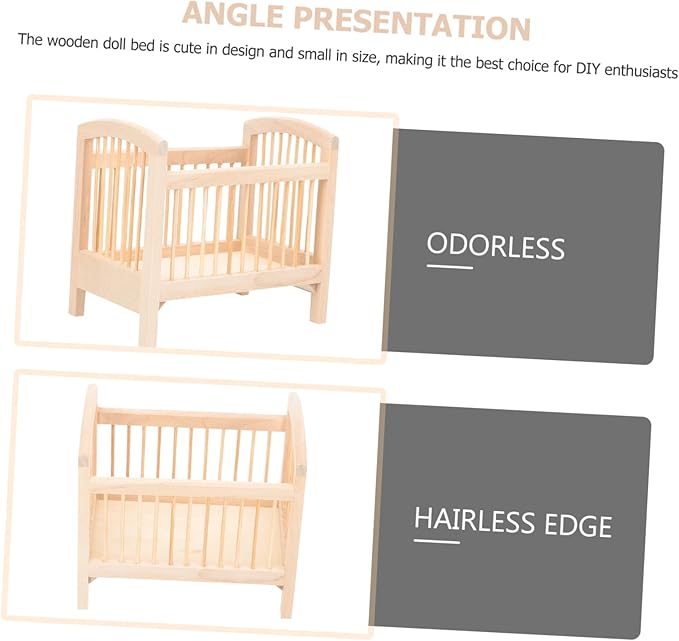 ANGLE PRESENTATION

The wooden doll bed is cute in design and small in size, making it the best choice for DIY enthusiasts

ODORLESS

HAIRLESS EDGE